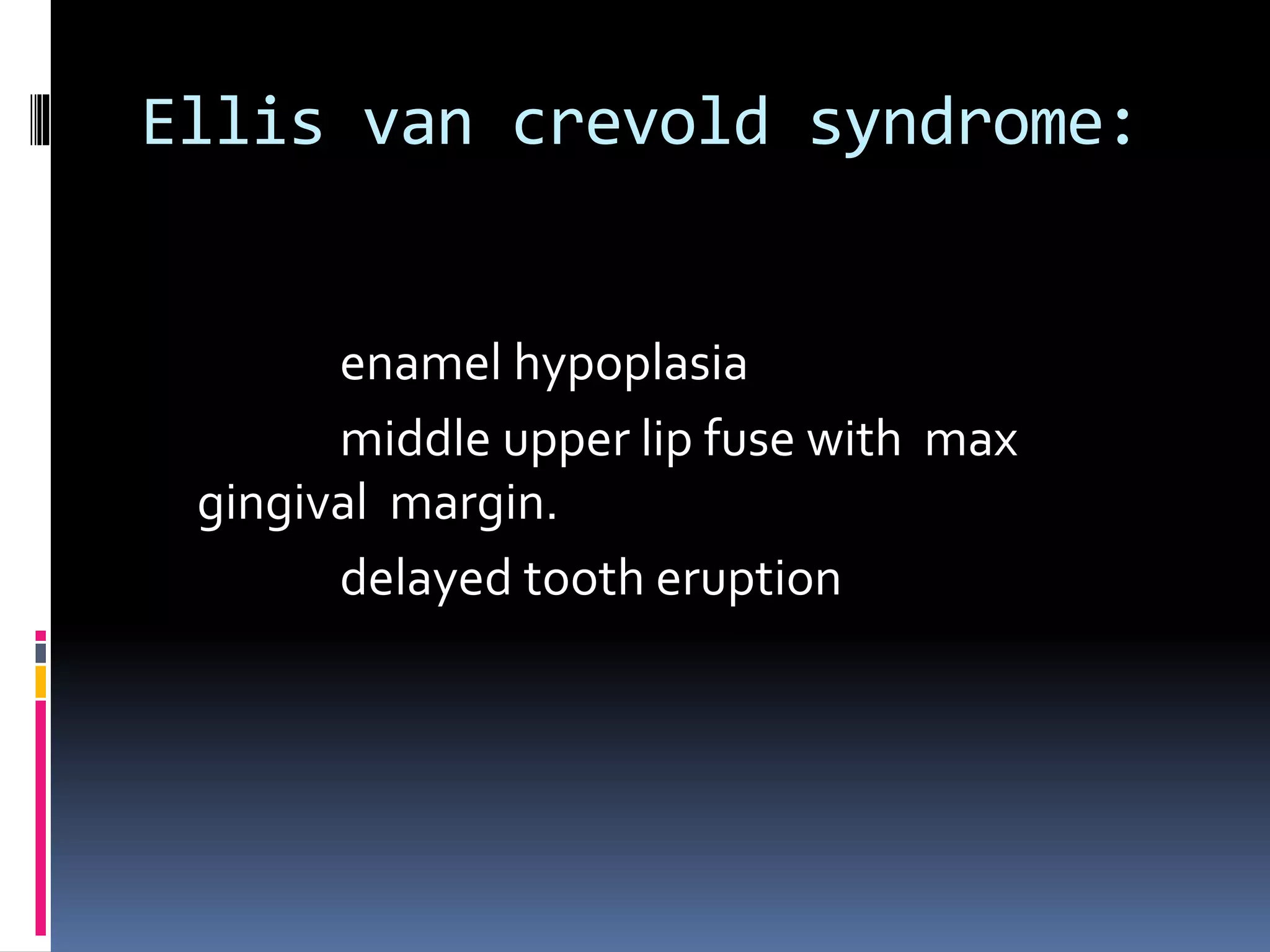 Ellis van crevold syndrome:

enamel hypoplasia

middle upper lip fuse with max gingival margin.

delayed tooth eruption